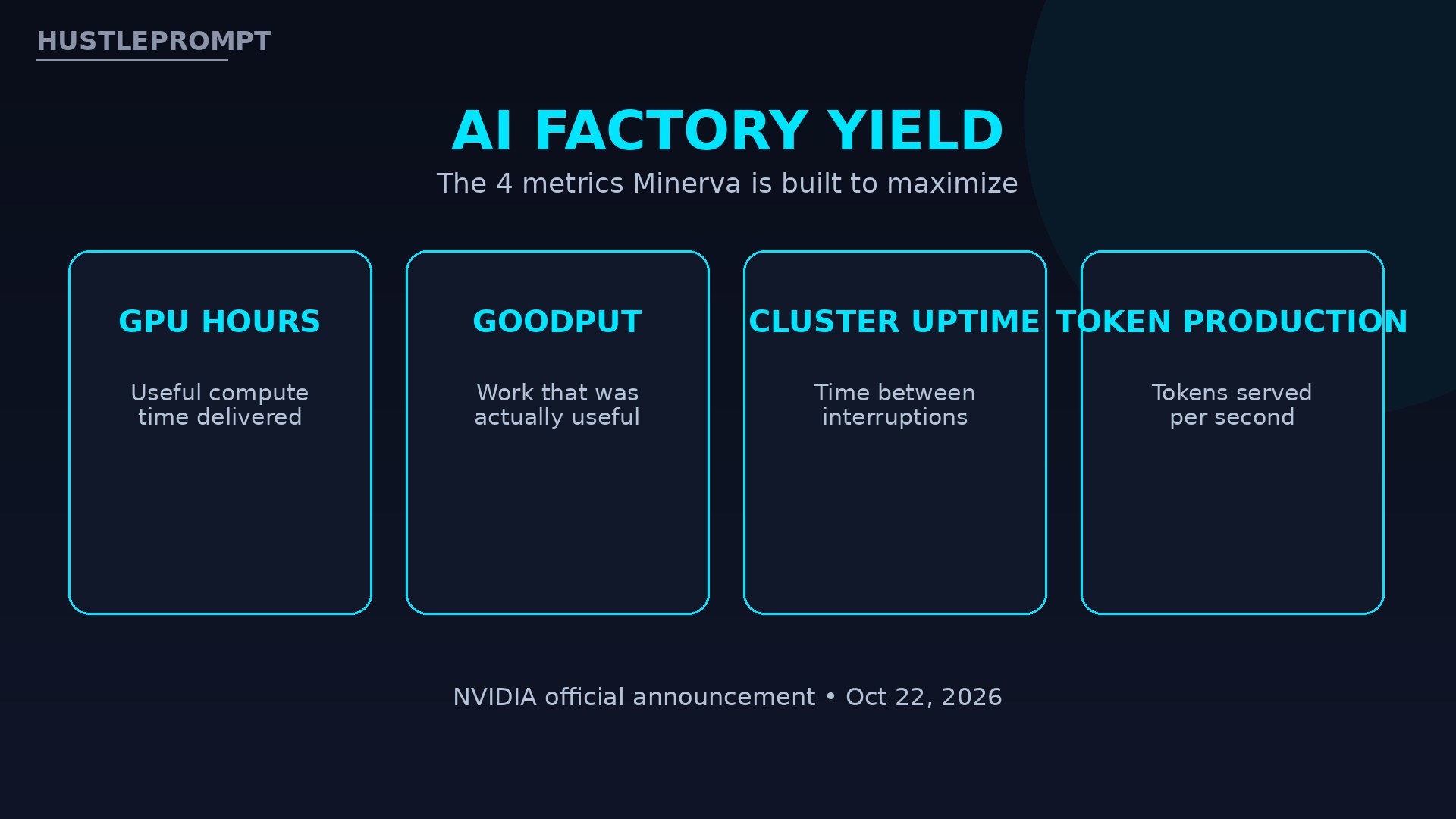 HUSTLEPROMPT

AI FACTORY YIELD

The 4 metrics Minerva is built to maximize

GPU HOURS

Useful compute time delivered

GOODPUT

Work that was actually useful

CLUSTER UPTIME

Time between interruptions

TOKEN PRODUCTION

Tokens served per second

NVIDIA official announcement • Oct 22, 2026